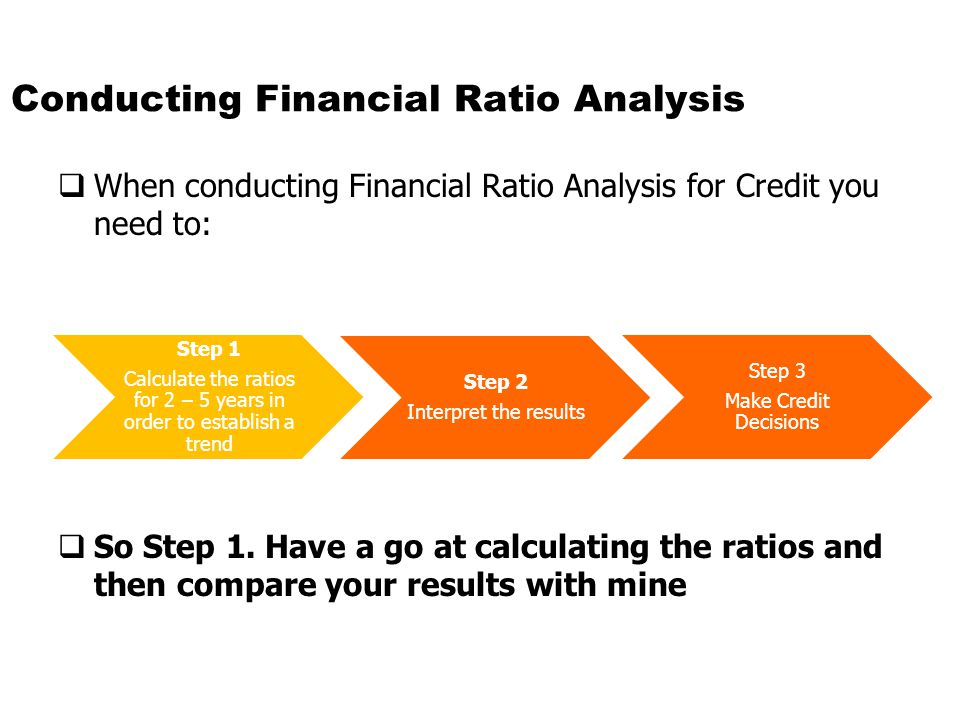 Conducting Financial Ratio Analysis

❑ When conducting Financial Ratio Analysis for Credit you need to:

Step 1
Calculate the ratios for 2 – 5 years in order to establish a trend

Step 2
Interpret the results

Step 3
Make Credit Decisions

❑ So Step 1. Have a go at calculating the ratios and then compare your results with mine